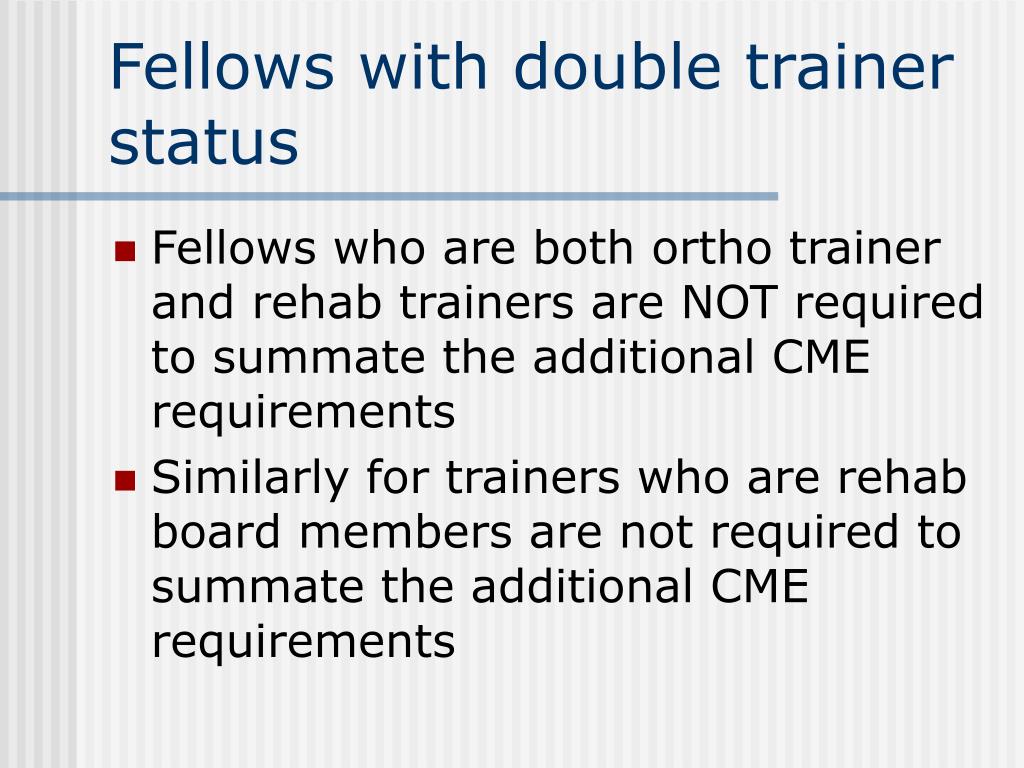 Fellows with double trainer status

- Fellows who are both ortho trainer and rehab trainers are NOT required to summate the additional CME requirements
- Similarly for trainers who are rehab board members are not required to summate the additional CME requirements